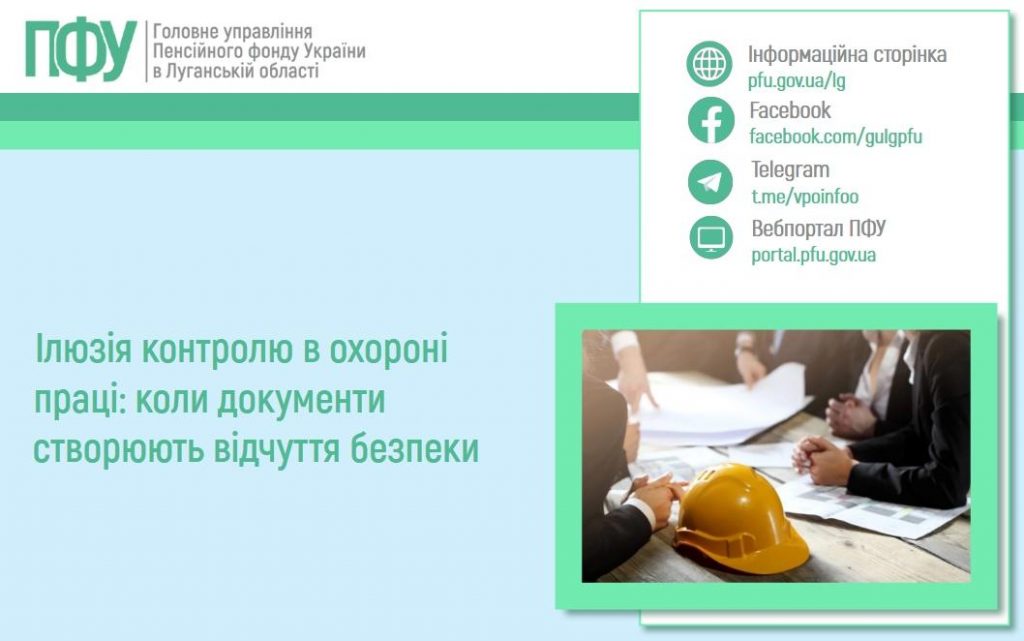 ПФУ
Головне управління Пенсійного фонду України в Луганській області

Інформаційна сторінка
pfu.gov.ua/lg
Facebook
facebook.com/gulgpfu
Telegram
t.me/vpoinfoo
Вебпортал ПФУ
portal.pfu.gov.ua

Ілюзія контролю в охороні праці: коли документи створюють відчуття безпеки